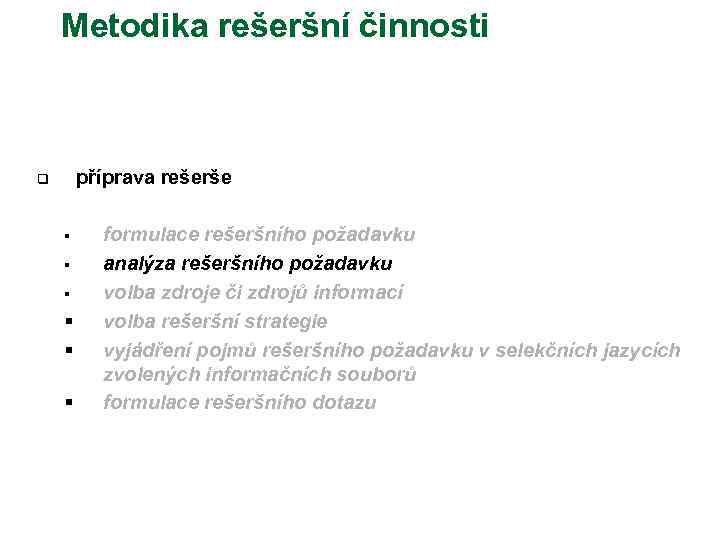 Metodika rešeršní činnosti

❑ příprava rešerše

▪ formulace rešeršního požadavku
▪ analýza rešeršního požadavku
▪ volba zdroje či zdrojů informací
▪ volba rešeršní strategie
▪ vyjádření pojmů rešeršního požadavku v selekčních jazycích zvolených informačních souborů
▪ formulace rešeršního dotazu